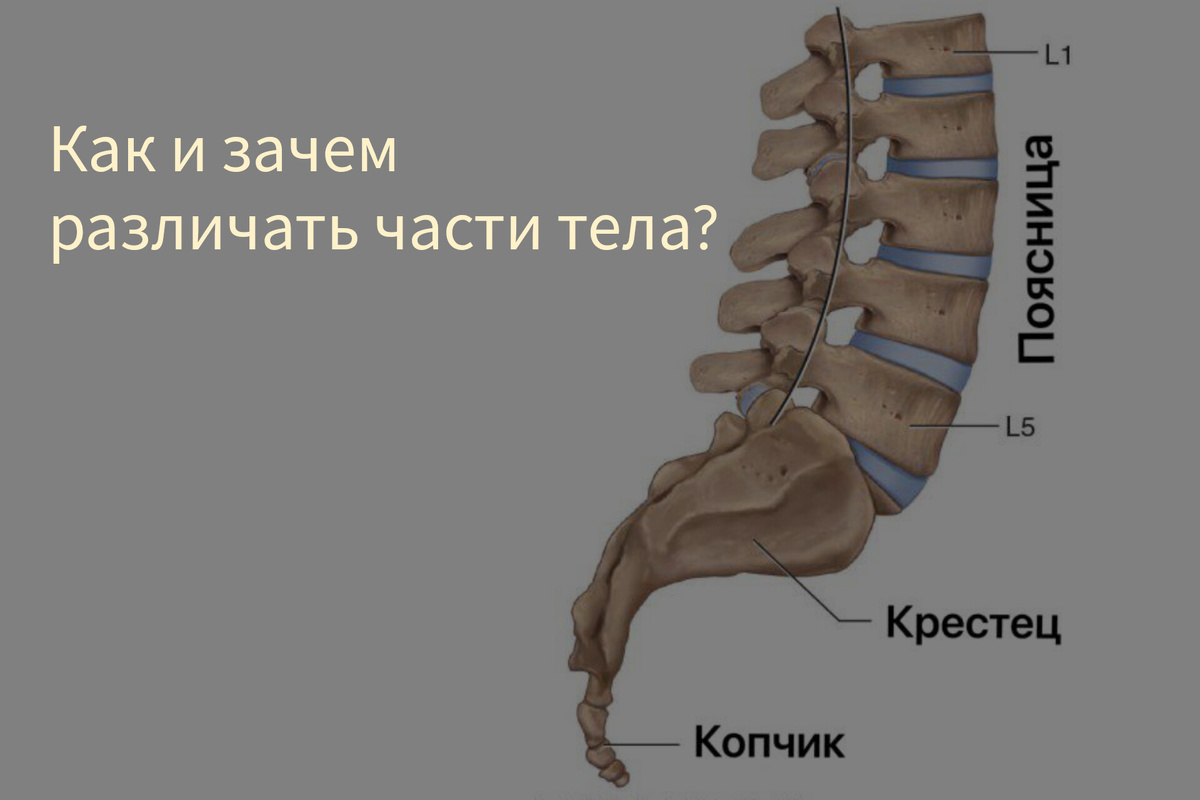 Как и зачем различать части тела?

L1

Поясница

L5

Крестец

Копчик